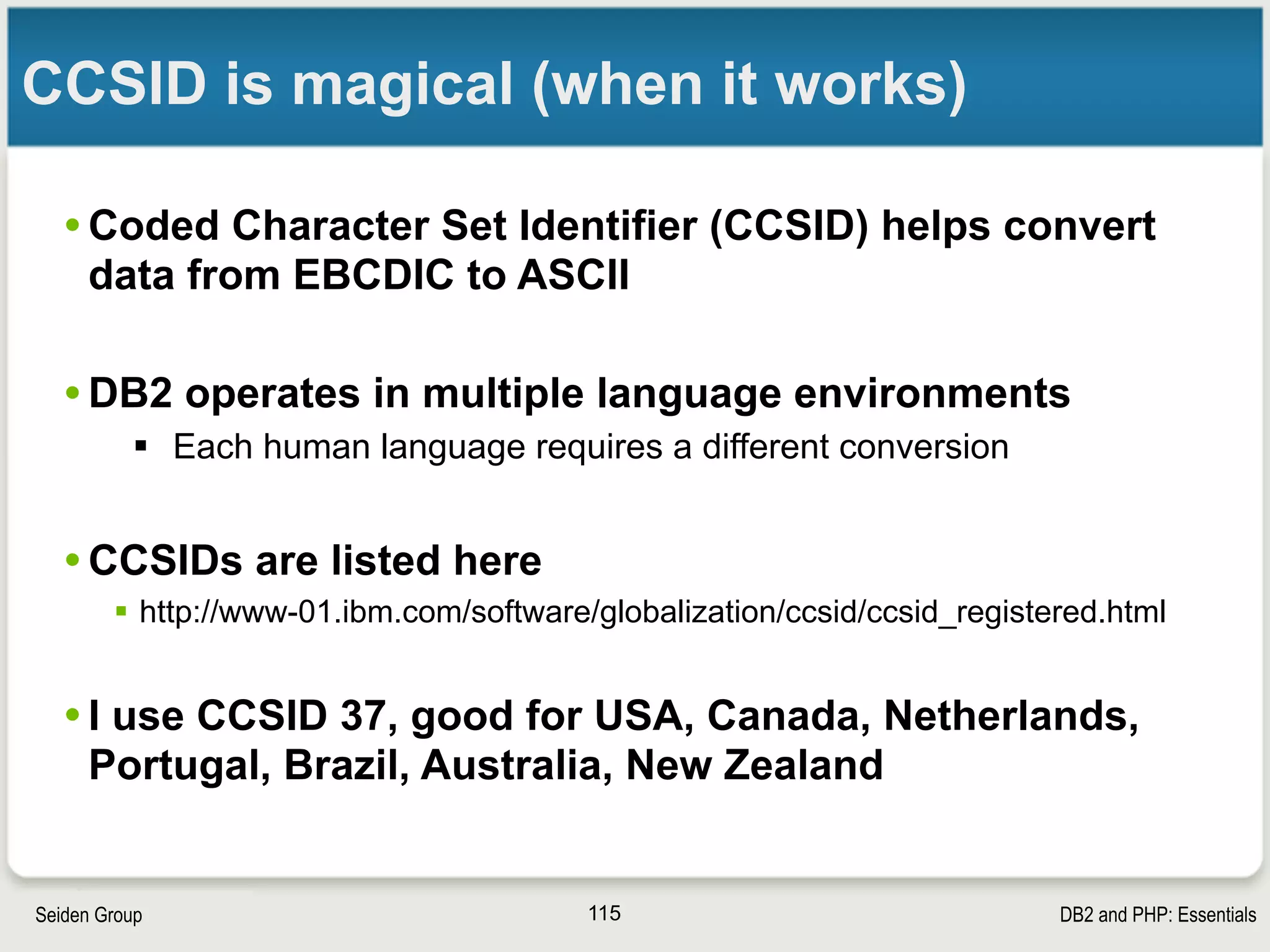 CCSID is magical (when it works)

• Coded Character Set Identifier (CCSID) helps convert data from EBCDIC to ASCII

• DB2 operates in multiple language environments

▪ Each human language requires a different conversion

• CCSIDs are listed here

▪ http://www-01.ibm.com/software/globalization/ccsid/ccsid_registered.html

• I use CCSID 37, good for USA, Canada, Netherlands, Portugal, Brazil, Australia, New Zealand

Seiden Group

115

DB2 and PHP: Essentials